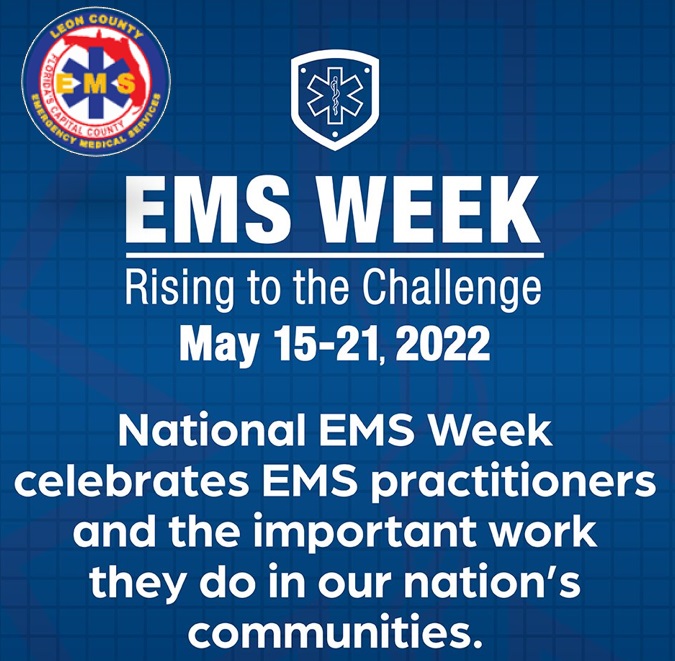 LEON COUNTY
EMS
FLORIDA'S CAPITAL COUNTY
EMERGENCY MEDICAL SERVICES

EMS WEEK

Rising to the Challenge

May 15-21, 2022

National EMS Week celebrates EMS practitioners and the important work they do in our nation's communities.